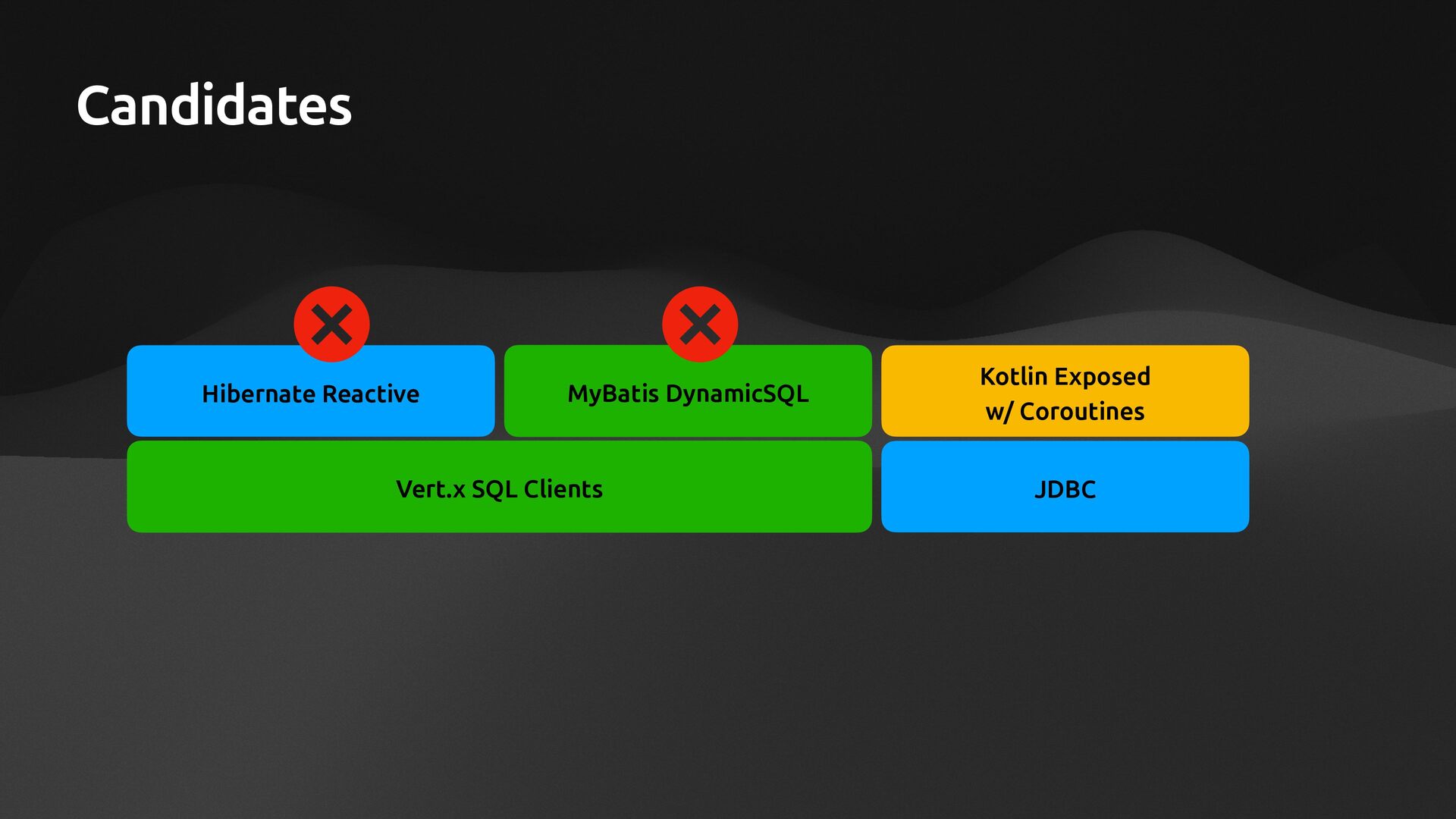 Candidates

Hibernate Reactive

MyBatis DynamicSQL

Kotlin Exposed w/ Coroutines

Vert.x SQL Clients

JDBC